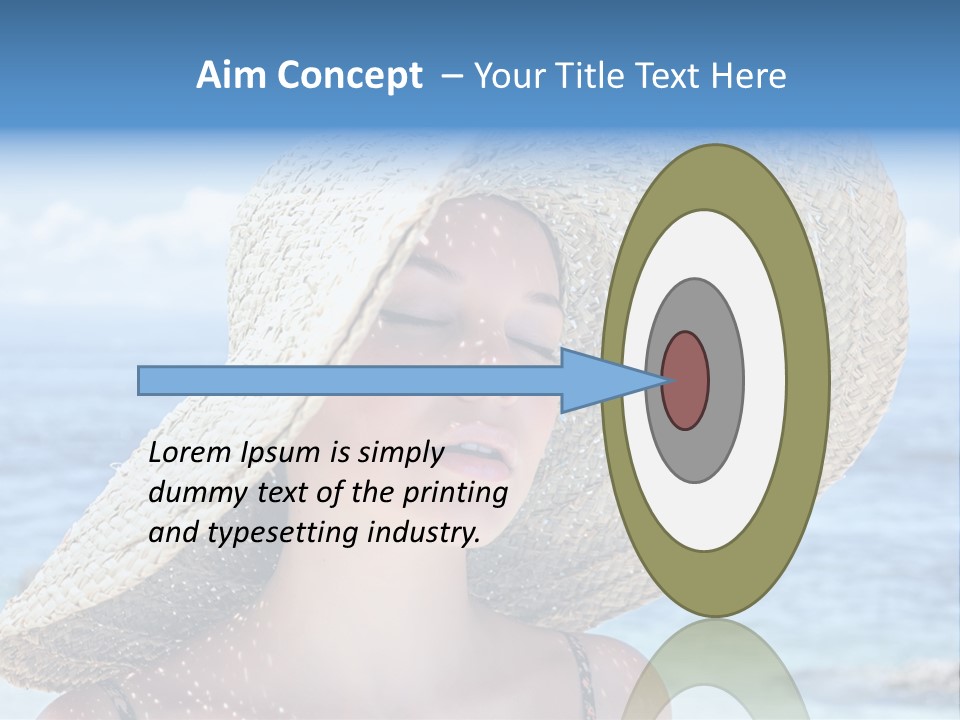 Aim Concept – Your Title Text Here

Lorem Ipsum is simply dummy text of the printing and typesetting industry.